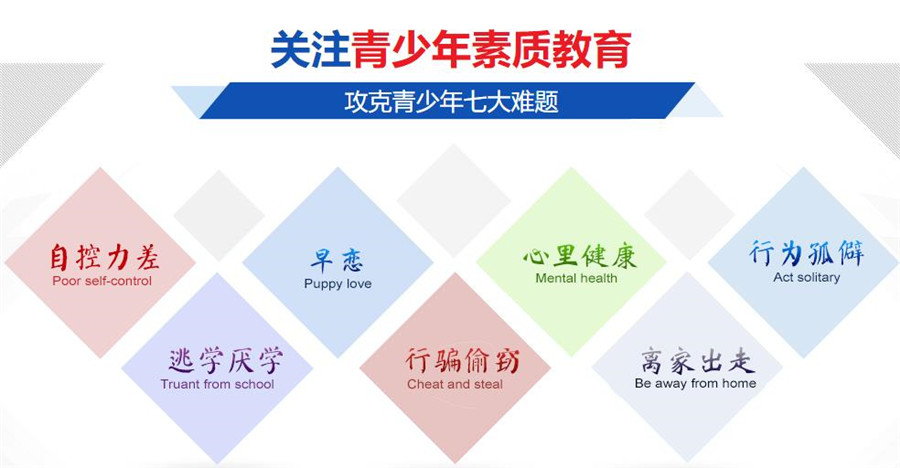 关注青少年素质教育

攻克青少年七大难题

自控力差
Poor self-control

早恋
Puppy love

心里健康
Mental health

行为孤僻
Act solitary

逃学厌学
Truant from school

行骗偷窃
Cheat and steal

离家出走
Be away from home